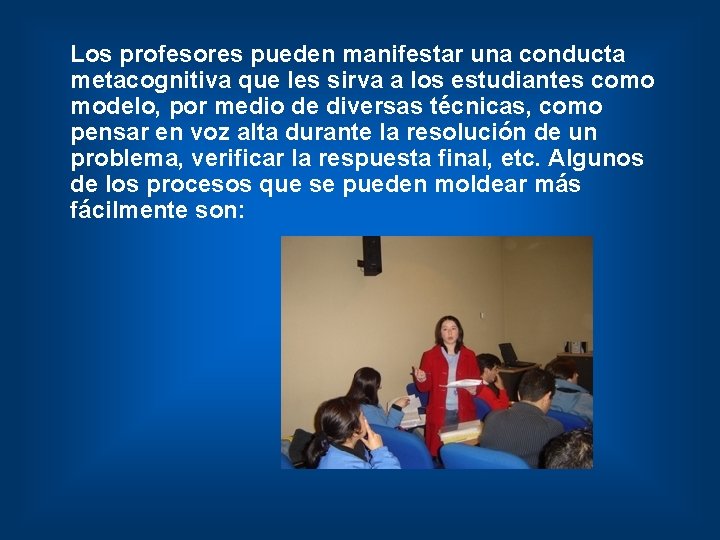 Los profesores pueden manifestar una conducta metacognitiva que les sirva a los estudiantes como modelo, por medio de diversas técnicas, como pensar en voz alta durante la resolución de un problema, verificar la respuesta final, etc. Algunos de los procesos que se pueden moldear más fácilmente son: